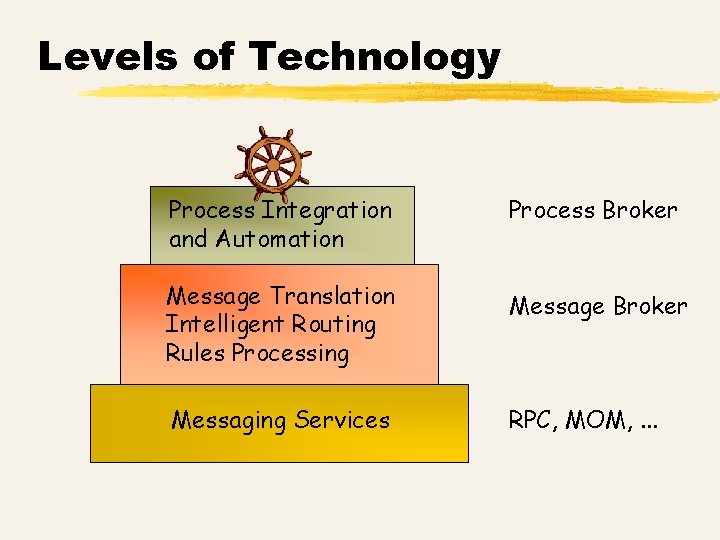 Levels of Technology

Process Integration and Automation

Process Broker

Message Translation
Intelligent Routing
Rules Processing

Message Broker

Messaging Services

RPC, MOM, ...